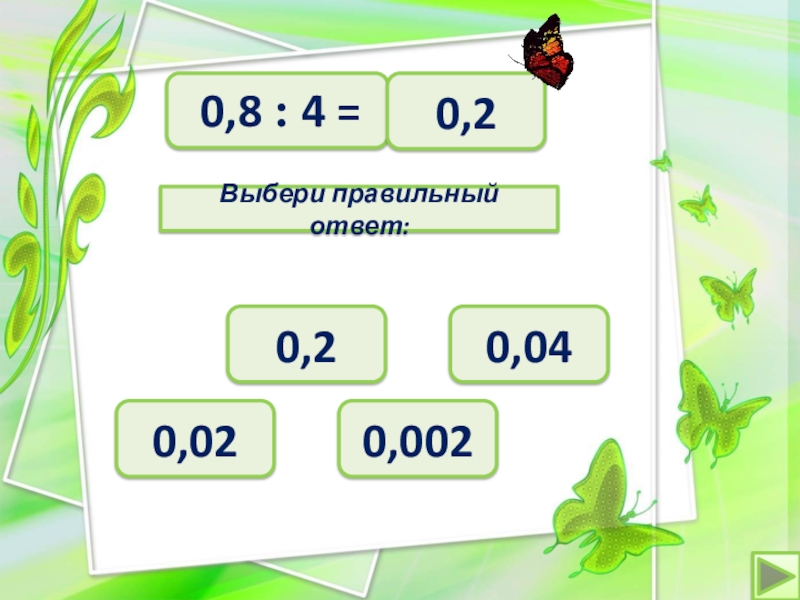 0,8 : 4 =

0,2

Выбери правильный ответ:

0,2

0,04

0,02

0,002